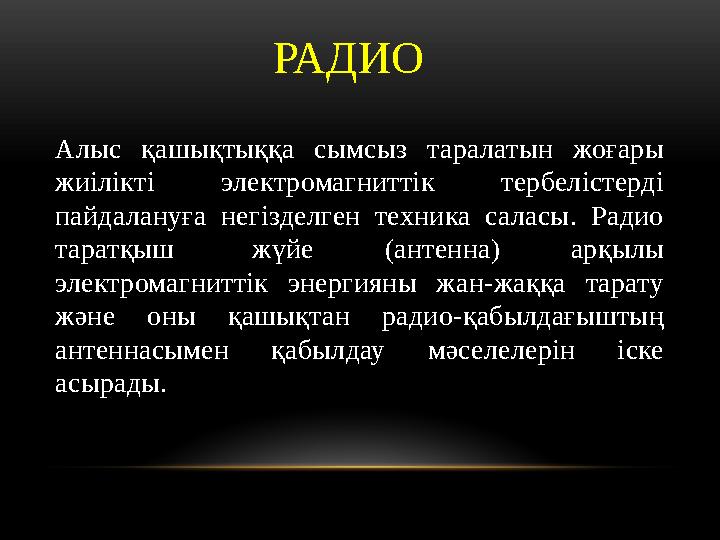 РАДИО

Алыс қашықтыққа сымсыз таралатын жоғары жиілікті электромагниттік тербелістерді пайдалануға негізделген техника саласы. Радио таратқыш жүйе (антенна) арқылы электромагниттік энергияны жан-жаққа тарату және оны қашықтан радио-қабылдағыштың антеннасымен қабылдау мәселелерін іске асырады.